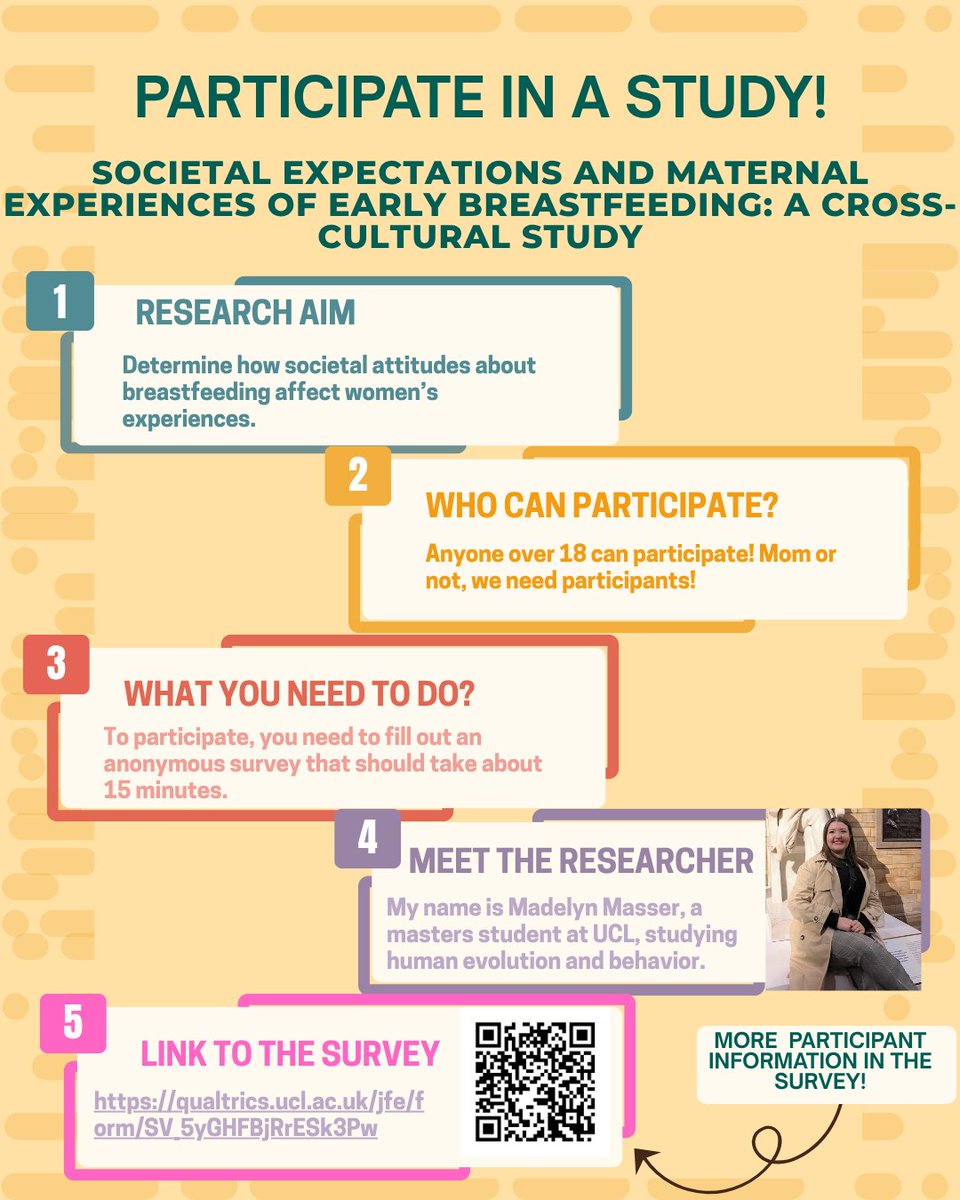 PARTICIPATE IN A STUDY!

SOCIETAL EXPECTATIONS AND MATERNAL EXPERIENCES OF EARLY BREASTFEEDING: A CROSS-CULTURAL STUDY

1

RESEARCH AIM

Determine how societal attitudes about breastfeeding affect women's experiences.

2

WHO CAN PARTICIPATE?

Anyone over 18 can participate! Mom or not, we need participants!

3

WHAT YOU NEED TO DO?

To participate, you need to fill out an anonymous survey that should take about 15 minutes.

4

MEET THE RESEARCHER

My name is Madelyn Masser, a masters student at UCL, studying human evolution and behavior.

5

LINK TO THE SURVEY

https://qualtrics.ucl.ac.uk/jfe/form/SV_5yGHFBjRrESk3Pw

MORE PARTICIPANT INFORMATION IN THE SURVEY!